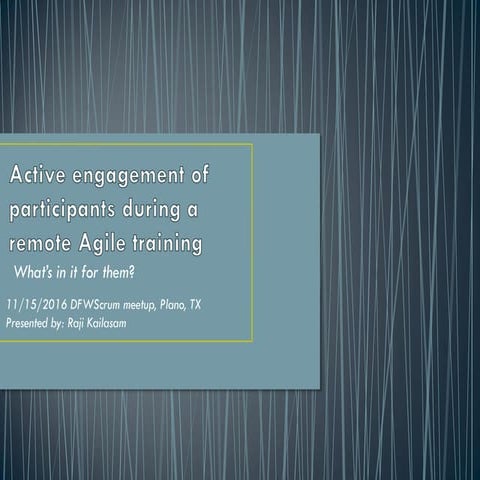 Active engagement of participants during a remote Agile training

What's in it for them?

11/15/2016 DFWScrum meetup, Plano, TX
Presented by: Raji Kailasam